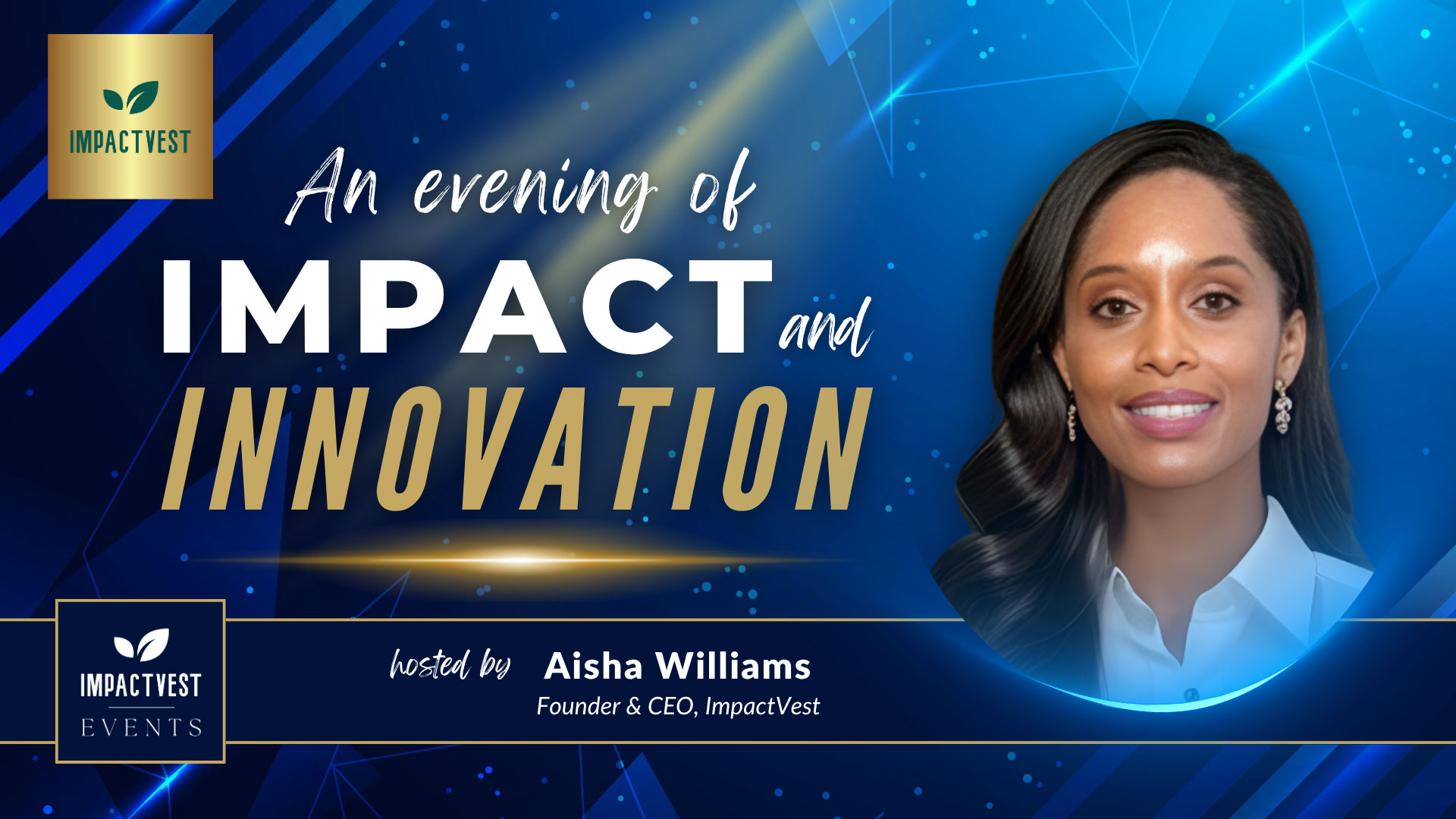 IMPACTVEST

An evening of
IMPACT and
INNOVATION

IMPACTVEST
EVENTS

hosted by Aisha Williams
Founder & CEO, ImpactVest